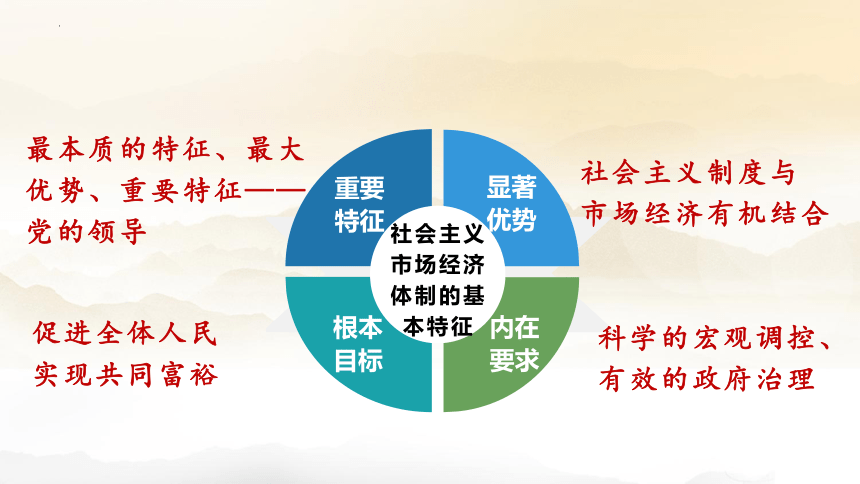 最本质的特征、最大优势、重要特征——党的领导

重要特征

显著优势

社会主义制度与市场经济有机结合

社会主义市场经济体制的基本特征

促进全体人民实现共同富裕

根本目标

内在要求

科学的宏观调控、有效的政府治理